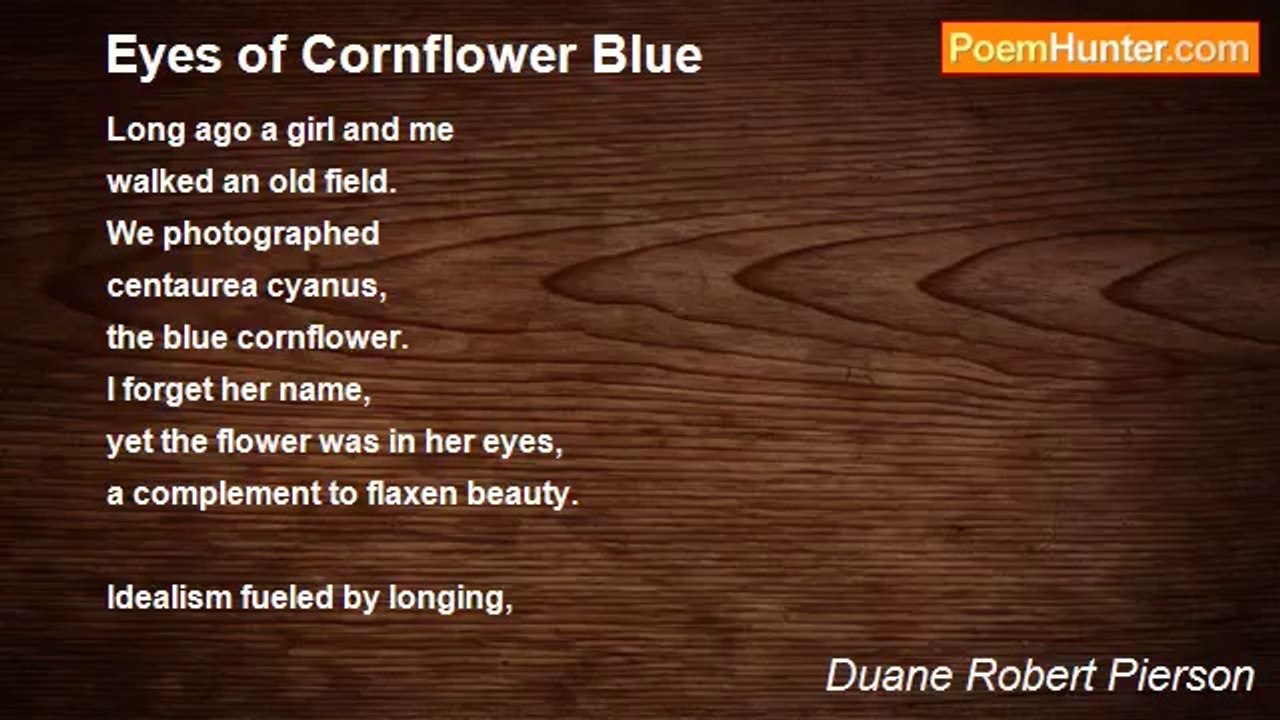 Eyes of Cornflower Blue

PoemHunter.com

Long ago a girl and me
walked an old field.
We photographed
centaurea cyanus,
the blue cornflower.
I forget her name,
yet the flower was in her eyes,
a complement to flaxen beauty.

Idealism fueled by longing,

Duane Robert Pierson